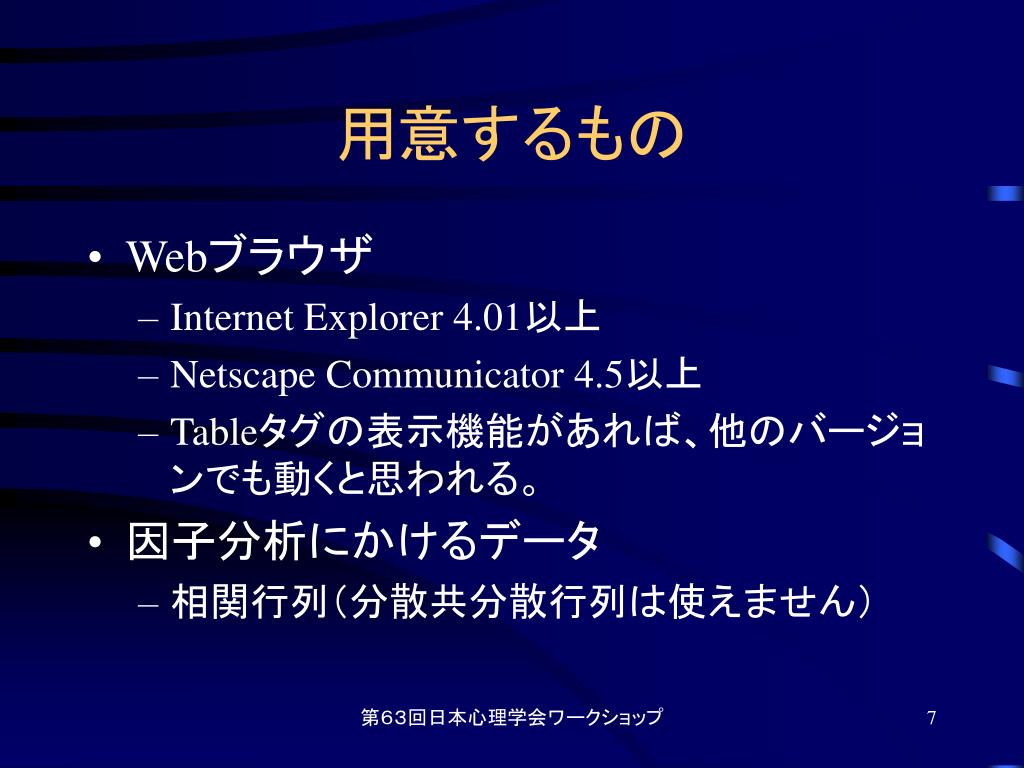 用意するもの

• Webブラウザ
– Internet Explorer 4.01以上
– Netscape Communicator 4.5以上
– Tableタグの表示機能があれば、他のバージョンでも動くと思われる。

• 因子分析にかけるデータ
– 相関行列（分散共分散行列は使えません）

第63回日本心理学会ワークショップ

7